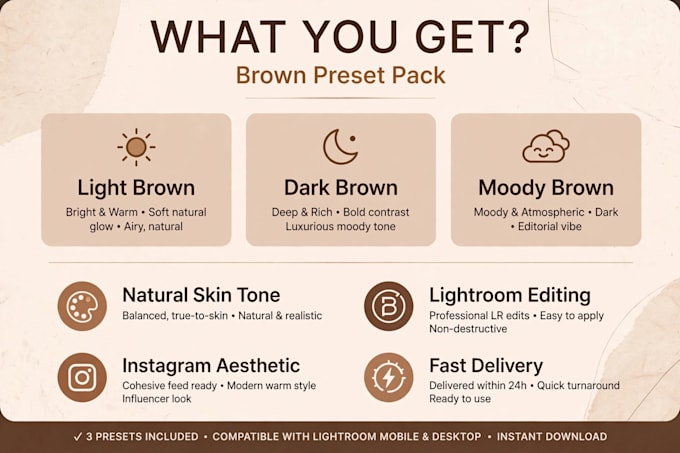 WHAT YOU GET?
Brown Preset Pack

Light Brown
Bright & Warm • Soft natural glow • Airy, natural

Dark Brown
Deep & Rich • Bold contrast Luxurious moody tone

Moody Brown
Moody & Atmospheric • Dark • Editorial vibe

Natural Skin Tone
Balanced, true-to-skin • Natural & realistic

Instagram Aesthetic
Cohesive feed ready • Modern warm style Influencer look

Lightroom Editing
Professional LR edits • Easy to apply Non-destructive

Fast Delivery
Delivered within 24h • Quick turnaround Ready to use

✓ 3 PRESETS INCLUDED • COMPATIBLE WITH LIGHTROOM MOBILE & DESKTOP • INSTANT DOWNLOAD